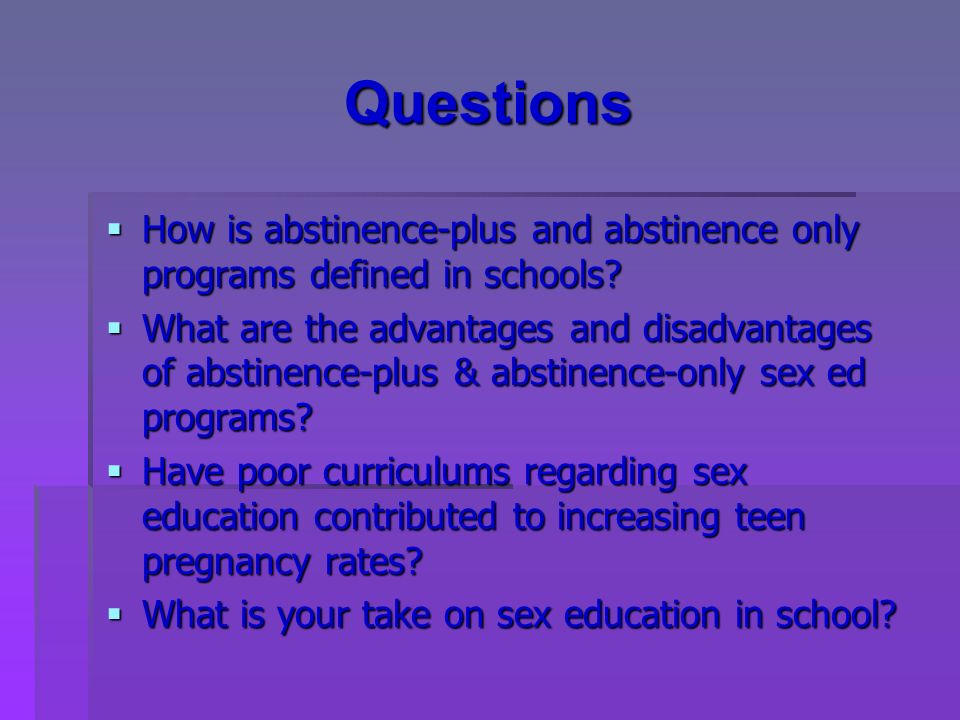 Questions

▪ How is abstinence-plus and abstinence only programs defined in schools?
▪ What are the advantages and disadvantages of abstinence-plus & abstinence-only sex ed programs?
▪ Have poor curriculums regarding sex education contributed to increasing teen pregnancy rates?
▪ What is your take on sex education in school?